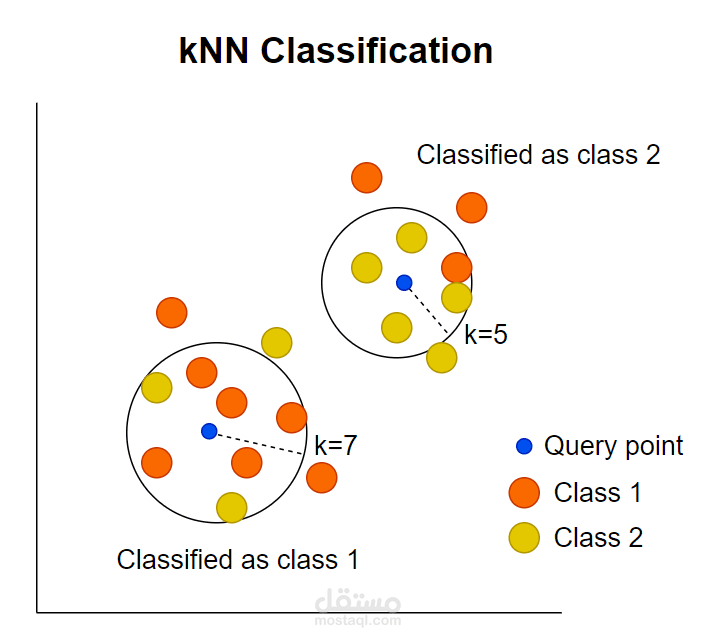 kNN Classification

Classified as class 2

k=5

k=7

Query point

Class 1

Class 2

Classified as class 1

مستقل
mostaql.com